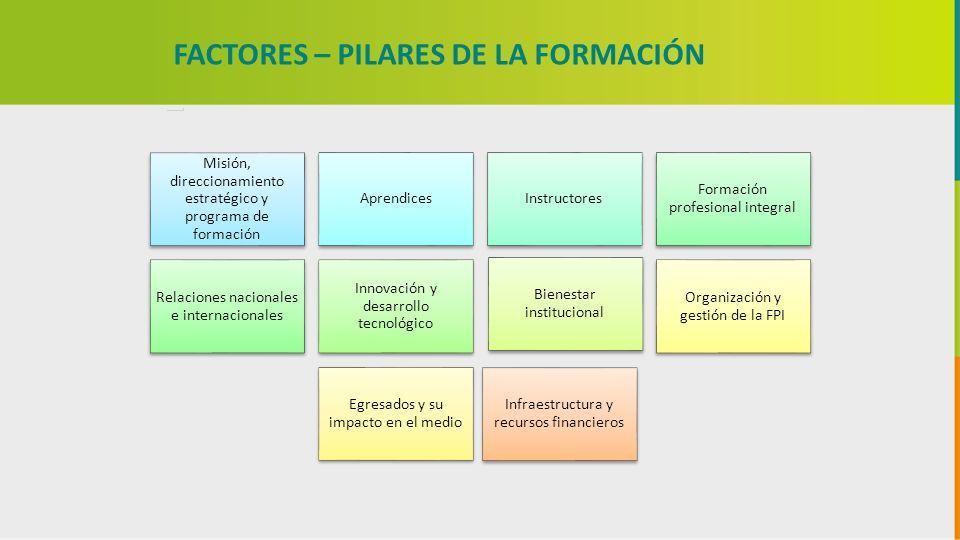 FACTORES – PILARES DE LA FORMACIÓN

Misión, direccionamiento estratégico y programa de formación

Aprendices

Instructores

Formación profesional integral

Relaciones nacionales e internacionales

Innovación y desarrollo tecnológico

Bienestar institucional

Organización y gestión de la FPI

Egresados y su impacto en el medio

Infraestructura y recursos financieros